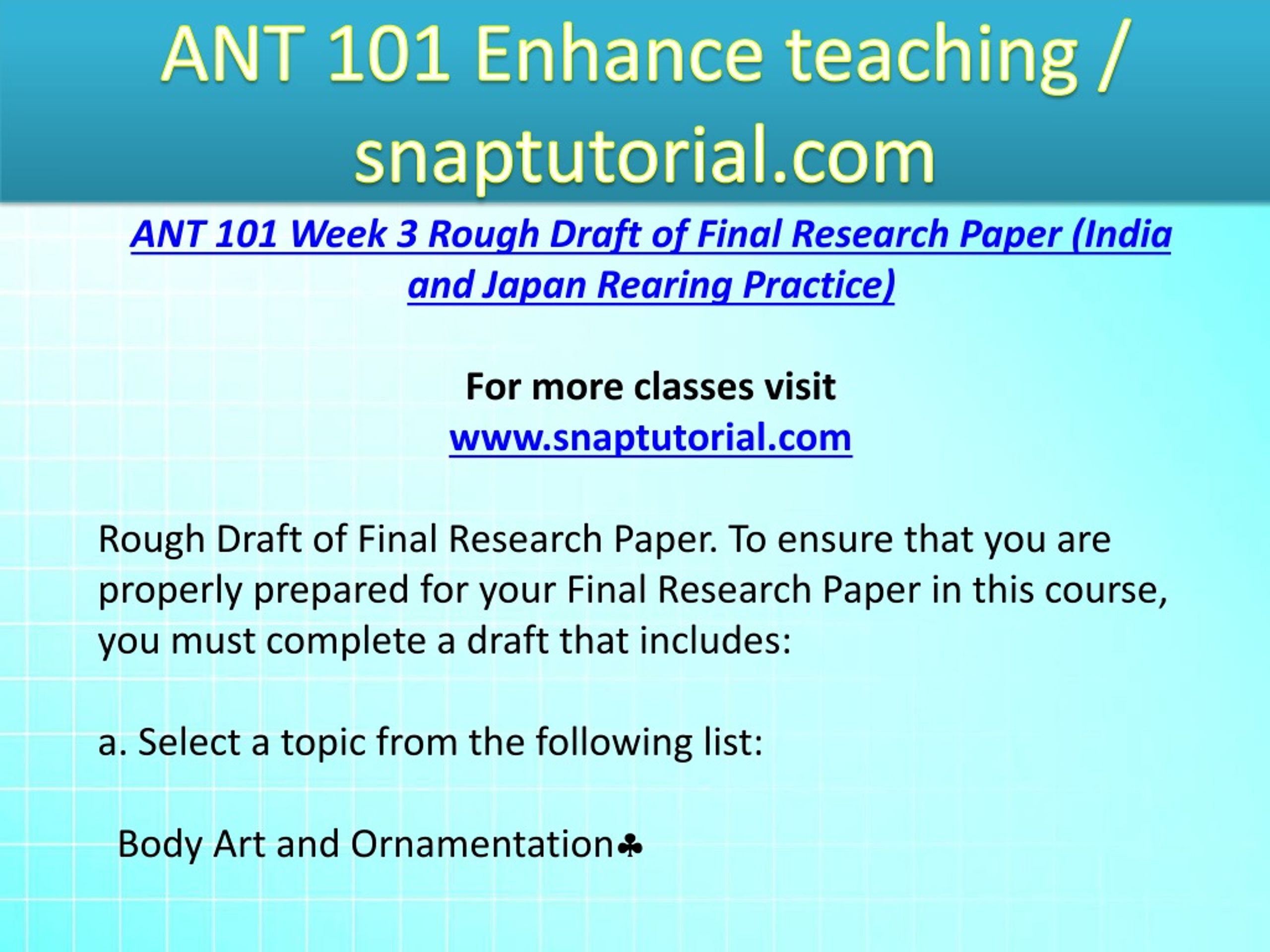 ANT 101 Enhance teaching / snaptutorial.com

ANT 101 Week 3 Rough Draft of Final Research Paper (India and Japan Rearing Practice)

For more classes visit
www.snaptutorial.com

Rough Draft of Final Research Paper. To ensure that you are properly prepared for your Final Research Paper in this course, you must complete a draft that includes:

a. Select a topic from the following list:

Body Art and Ornamentation♣